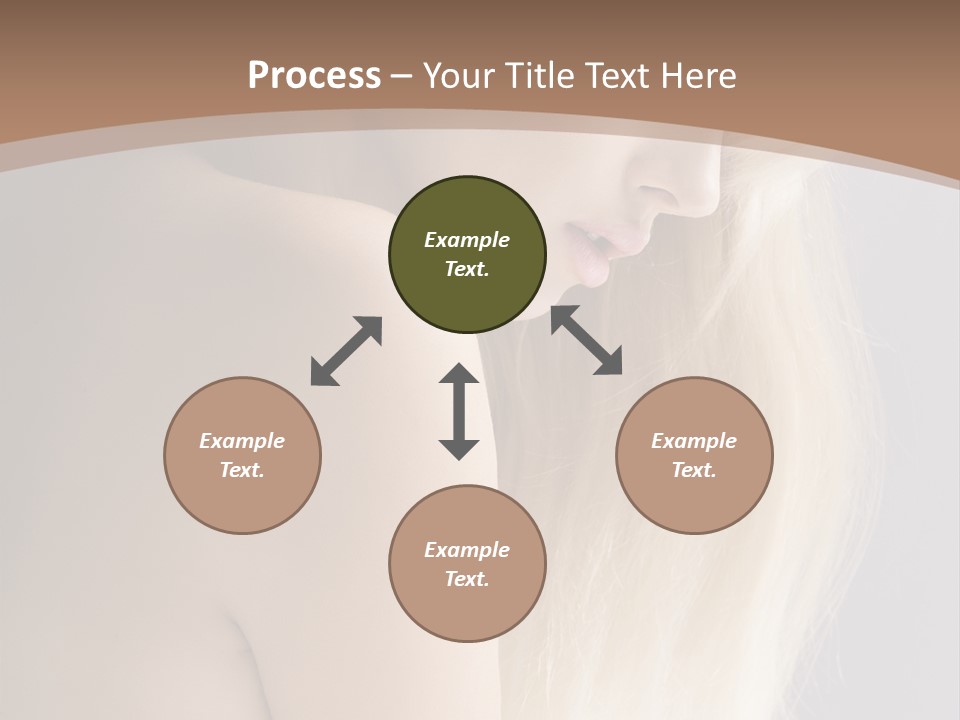 Process – Your Title Text Here

Example Text.

Example Text.

Example Text.

Example Text.